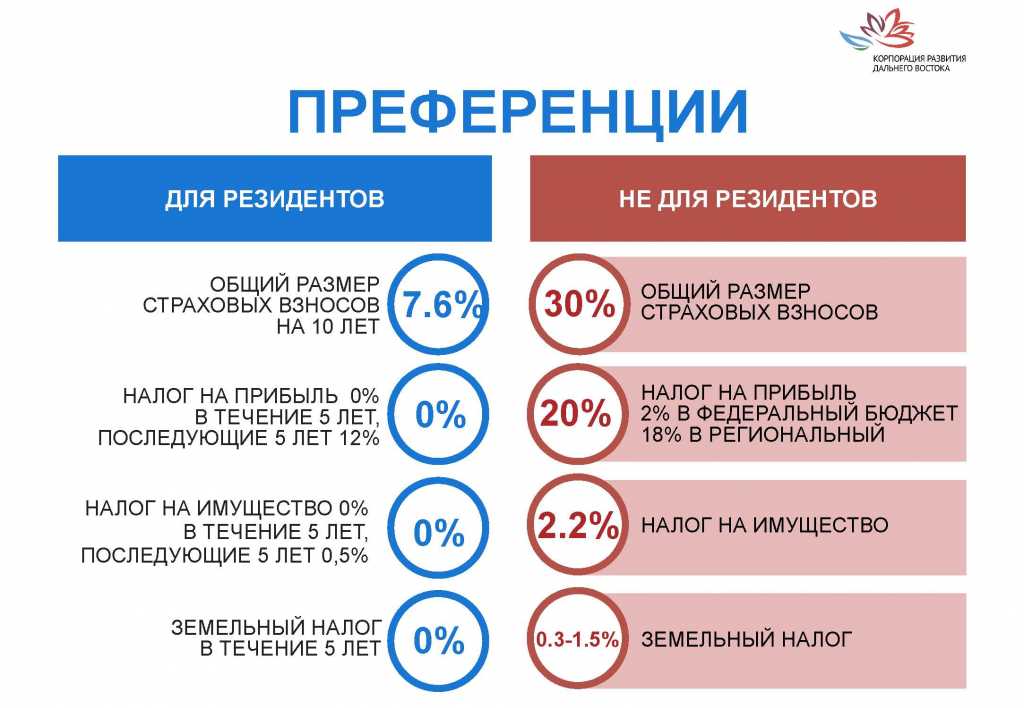 КОРПОРАЦИЯ РАЗВИТИЯ ДАЛЬНЕГО ВОСТОКА

ПРЕФЕРЕНЦИИ

ДЛЯ РЕЗИДЕНТОВ

ОБЩИЙ РАЗМЕР СТРАХОВЫХ ВЗНОСОВ НА 10 ЛЕТ
7.6%

НАЛОГ НА ПРИБЫЛЬ 0% В ТЕЧЕНИЕ 5 ЛЕТ, ПОСЛЕДУЮЩИЕ 5 ЛЕТ 12%
0%

НАЛОГ НА ИМУЩЕСТВО 0% В ТЕЧЕНИЕ 5 ЛЕТ, ПОСЛЕДУЮЩИЕ 5 ЛЕТ 0,5%
0%

ЗЕМЕЛЬНЫЙ НАЛОГ В ТЕЧЕНИЕ 5 ЛЕТ
0%

НЕ ДЛЯ РЕЗИДЕНТОВ

30%
ОБЩИЙ РАЗМЕР СТРАХОВЫХ ВЗНОСОВ

20%
НАЛОГ НА ПРИБЫЛЬ 2% В ФЕДЕРАЛЬНЫЙ БЮДЖЕТ 18% В РЕГИОНАЛЬНЫЙ

2.2%
НАЛОГ НА ИМУЩЕСТВО

0.3-1.5%
ЗЕМЕЛЬНЫЙ НАЛОГ